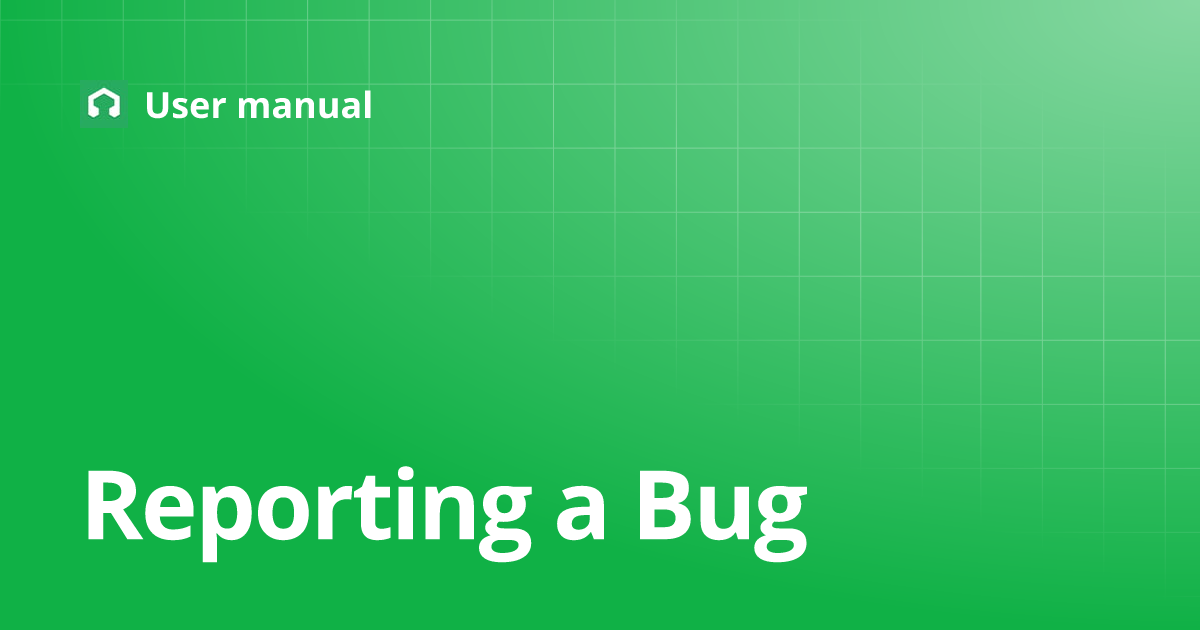 User manual

Reporting a Bug